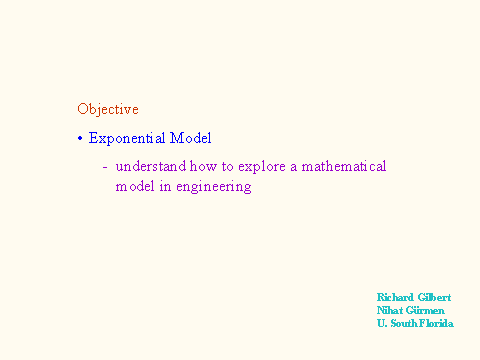 Objective

• Exponential Model

- understand how to explore a mathematical model in engineering

Richard Gilbert
Nihat Gürmen
U. South Florida